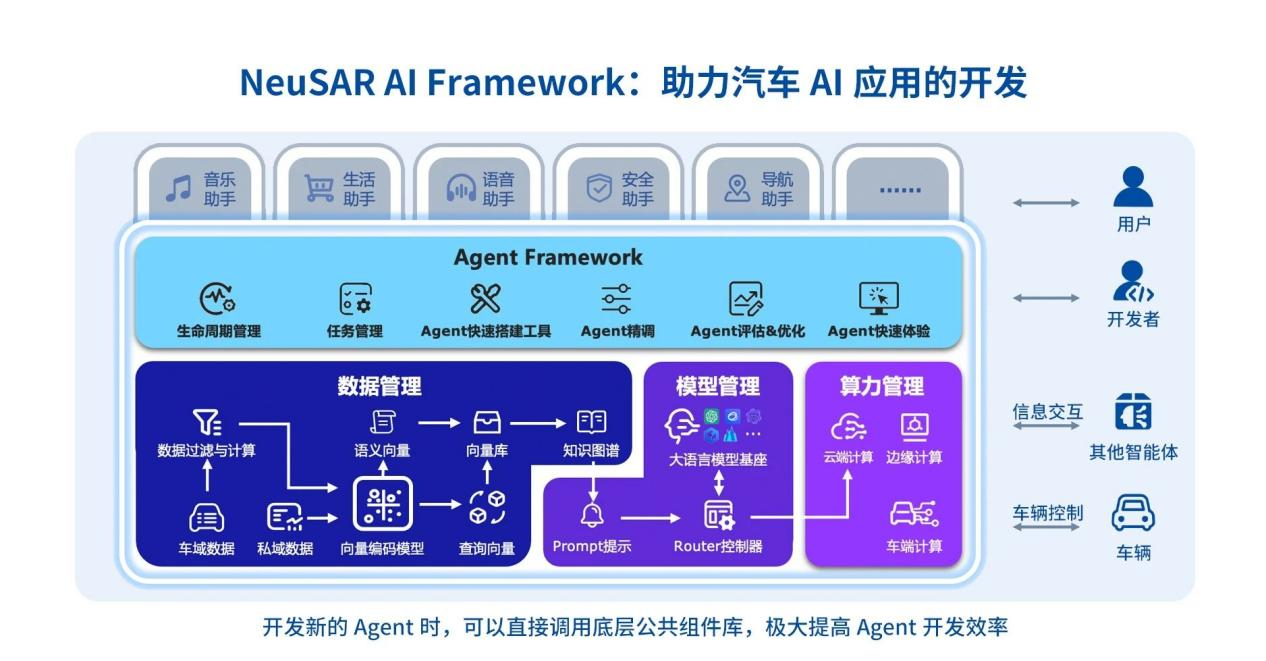 NeuSAR AI Framework：助力汽车 AI 应用的开发

音乐助手 生活助手 语音助手 安全助手 导航助手 ......

Agent Framework

生命周期管理 任务管理 Agent快速搭建工具 Agent精调 Agent评估&优化 Agent快速体验

数据管理

数据过滤与计算 语义向量 向量库 知识图谱

车域数据 私域数据 向量编码模型 查询向量

模型管理

大语言模型基座

Prompt提示 Router控制器

算力管理

云端计算 边缘计算

车端计算

用户

开发者

信息交互

其他智能体

车辆控制

车辆

开发新的 Agent 时，可以直接调用底层公共组件库，极大提高 Agent 开发效率